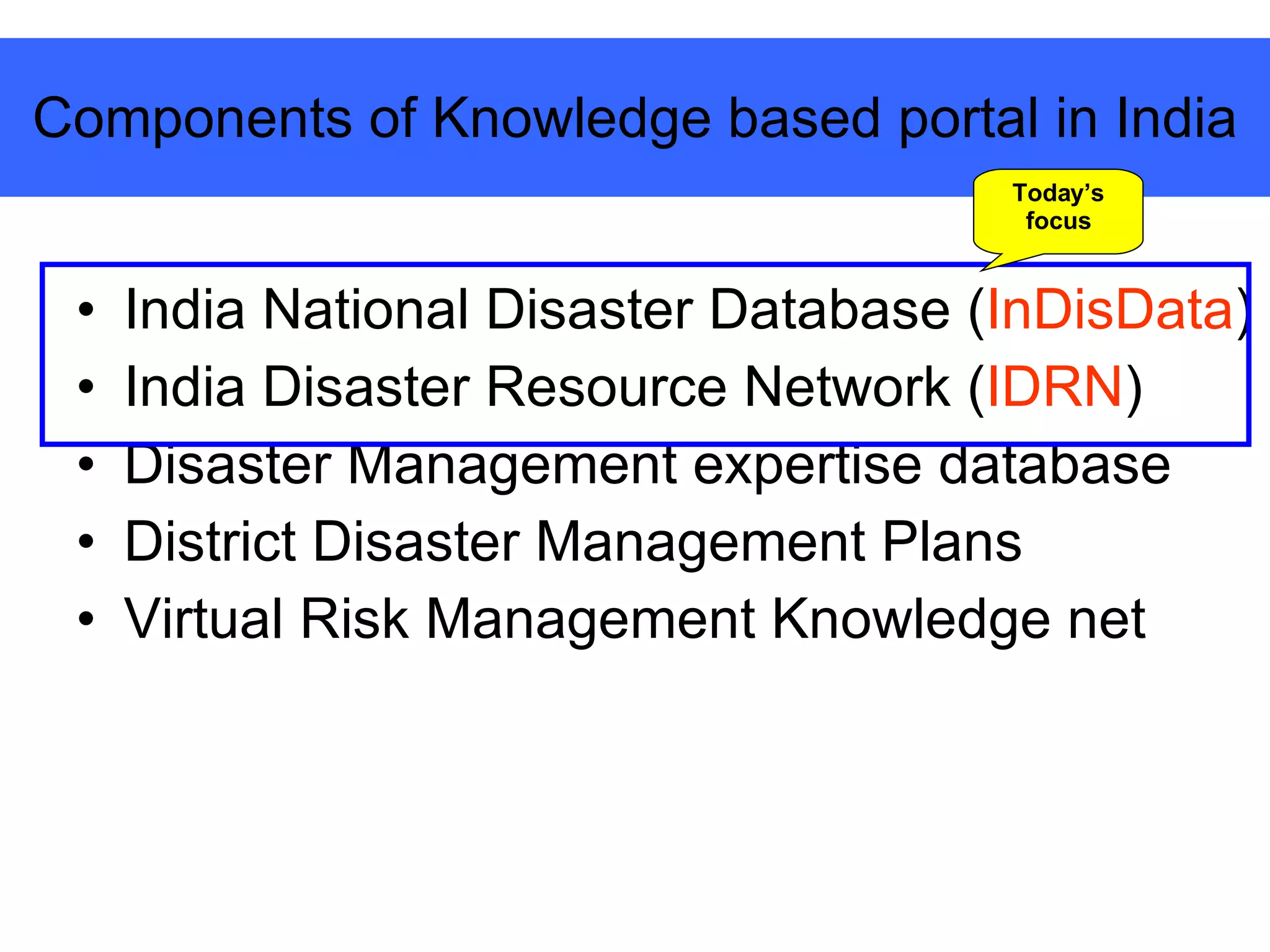 Components of Knowledge based portal in India

Today's focus

• India National Disaster Database (InDisData)
• India Disaster Resource Network (IDRN)
• Disaster Management expertise database
• District Disaster Management Plans
• Virtual Risk Management Knowledge net